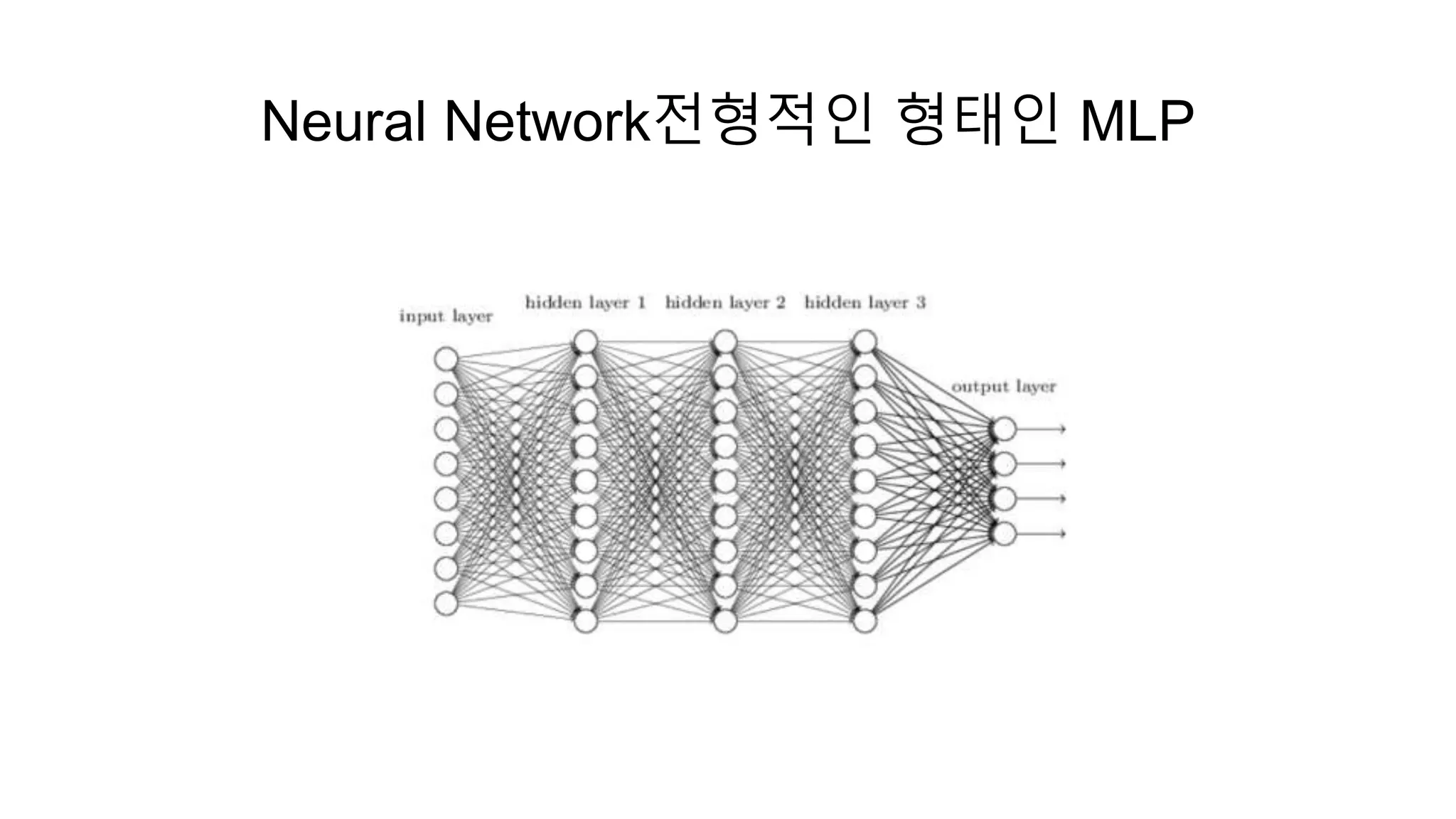 Neural Network전형적인 형태인 MLP

input layer

hidden layer 1

hidden layer 2

hidden layer 3

output layer